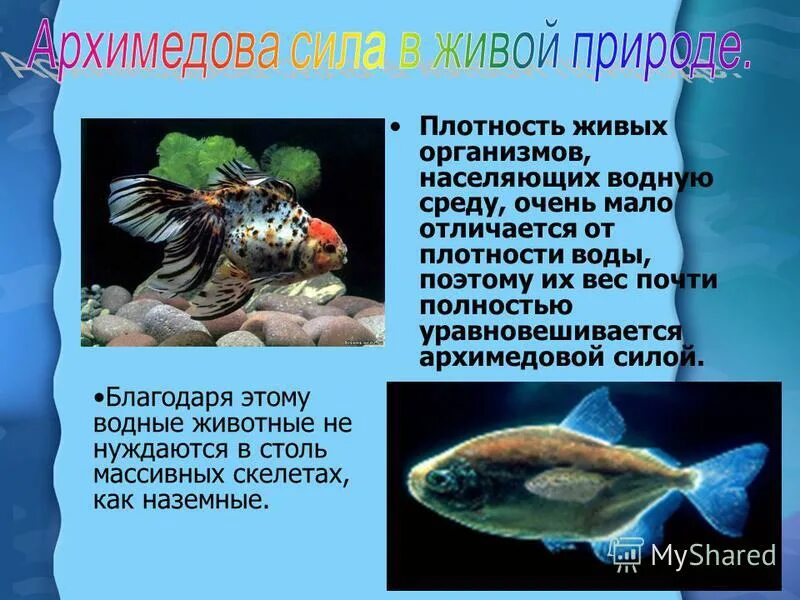 Архимедова сила в живой природе.

• Плотность живых организмов, населяющих водную среду, очень мало отличается от плотности воды, поэтому их вес почти полностью уравновешивается архимедовой силой.

•Благодаря этому водные животные не нуждаются в столь массивных скелетах, как наземные.

MyShared